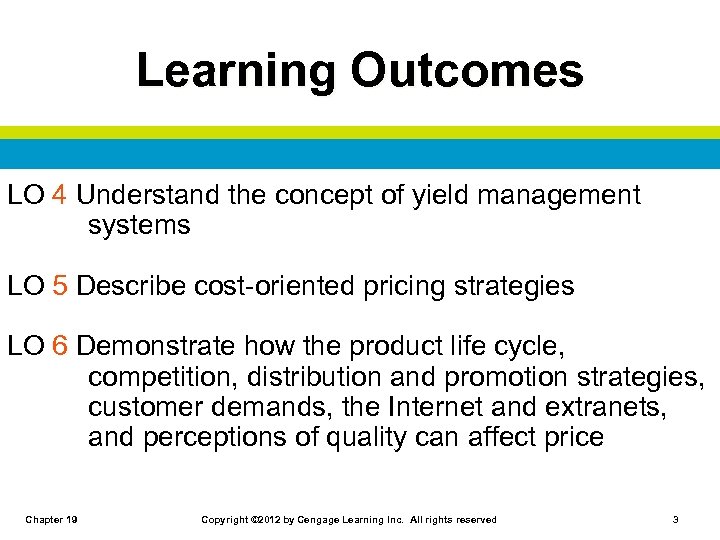 Learning Outcomes

LO 4 Understand the concept of yield management systems

LO 5 Describe cost-oriented pricing strategies

LO 6 Demonstrate how the product life cycle, competition, distribution and promotion strategies, customer demands, the Internet and extranets, and perceptions of quality can affect price

Chapter 19 Copyright ©2012 by Cengage Learning Inc. All rights reserved 3